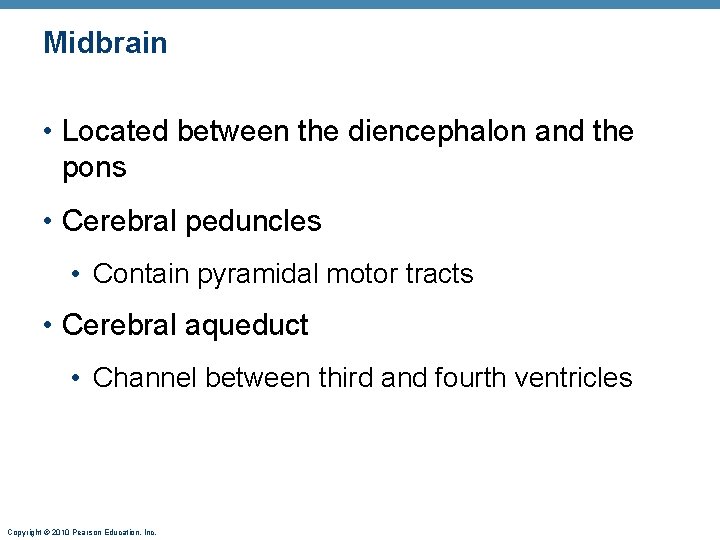 Midbrain

• Located between the diencephalon and the pons

• Cerebral peduncles

• Contain pyramidal motor tracts

• Cerebral aqueduct

• Channel between third and fourth ventricles

Copyright © 2010 Pearson Education, Inc.